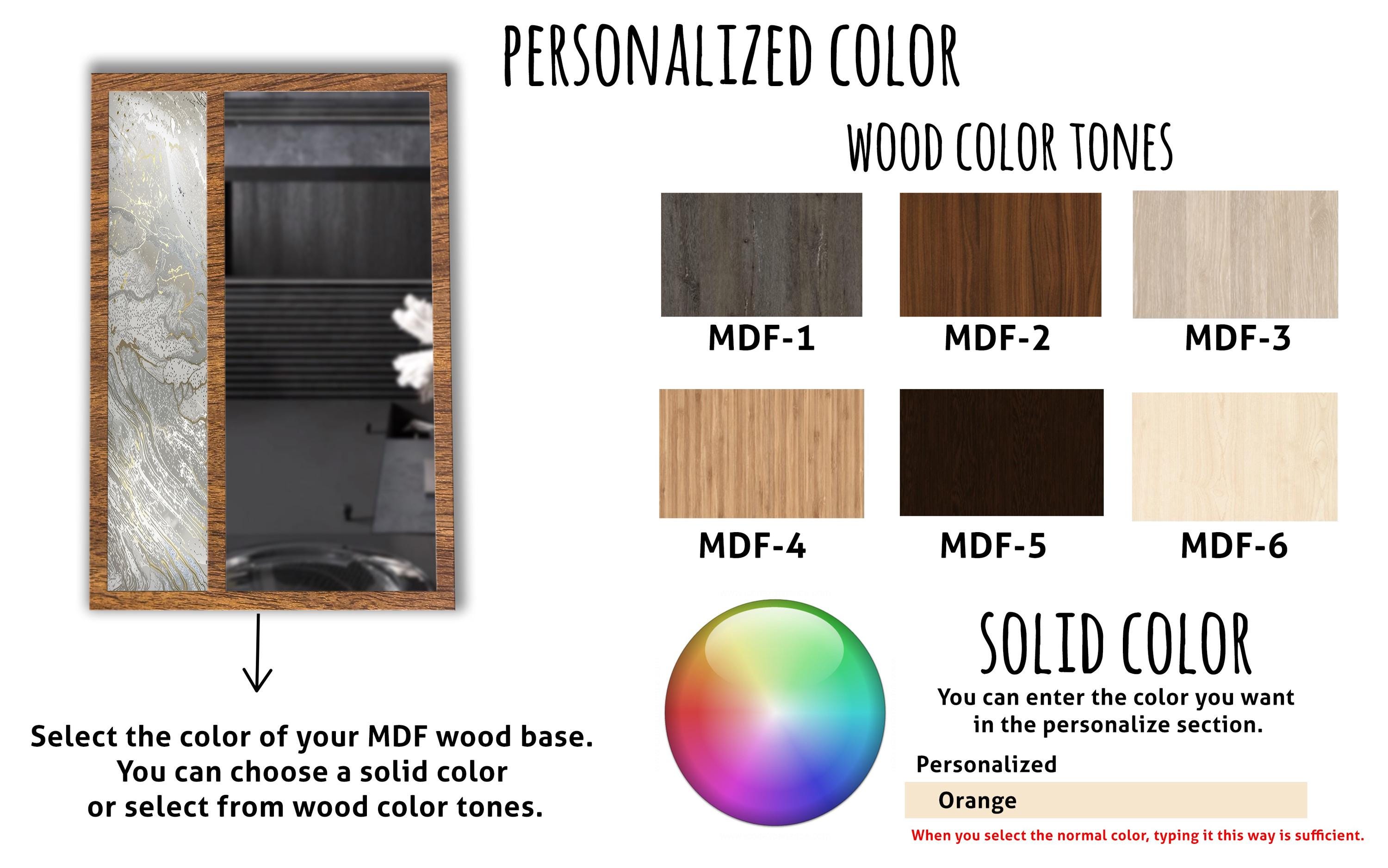 PERSONALIZED COLOR

WOOD COLOR TONES

MDF-1

MDF-2

MDF-3

MDF-4

MDF-5

MDF-6

Select the color of your MDF wood base.
You can choose a solid color
or select from wood color tones.

SOLID COLOR

You can enter the color you want in the personalize section.

Personalized

Orange

When you select the normal color, typing it this way is sufficient.